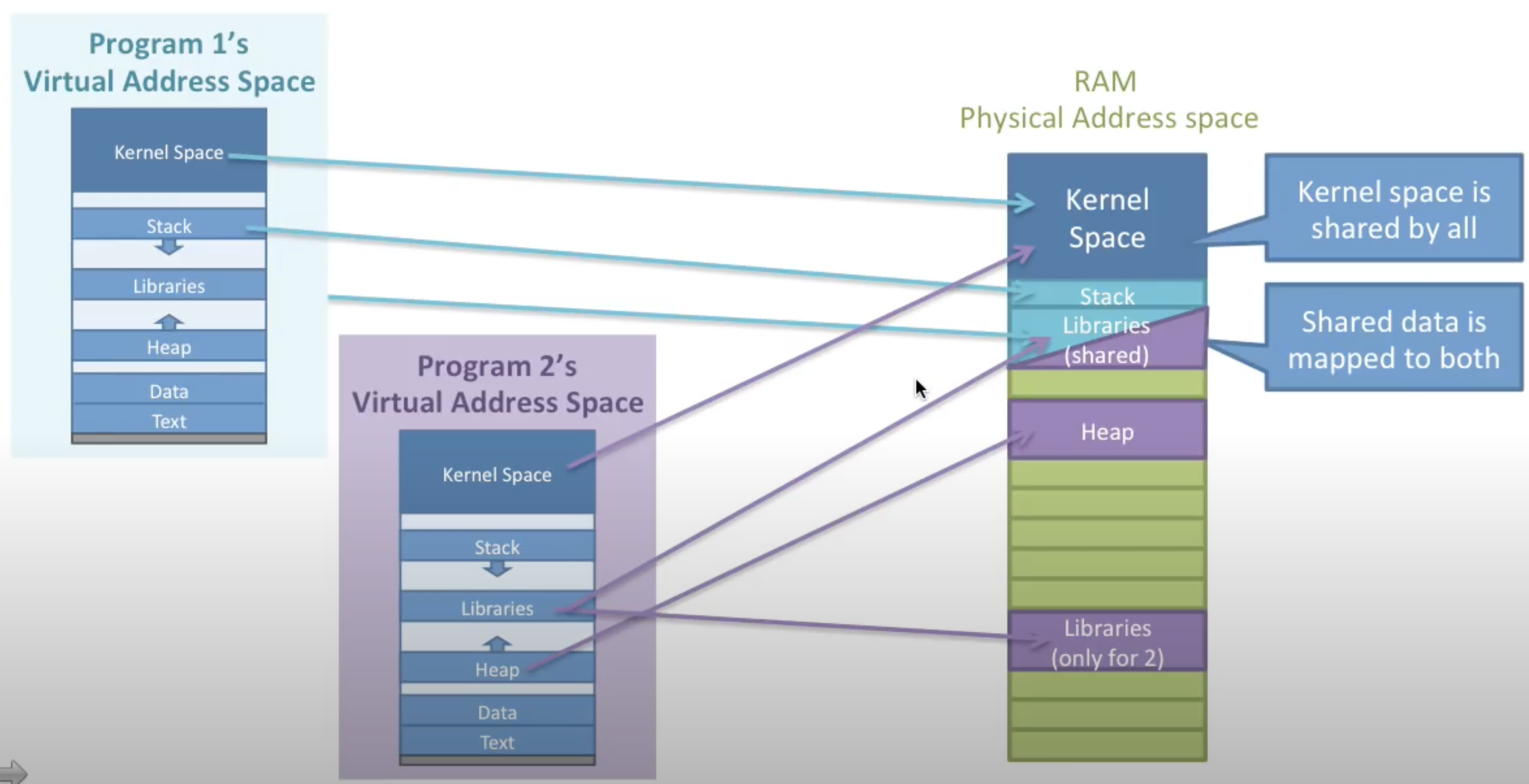 Program 1's Virtual Address Space

Kernel Space

Stack

Libraries

Heap

Data

Text

Program 2's Virtual Address Space

Kernel Space

Stack

Libraries

Heap

Data

Text

RAM
Physical Address space

Kernel Space

Stack

Libraries (shared)

Heap

Libraries (only for 2)

Kernel space is shared by all

Shared data is mapped to both